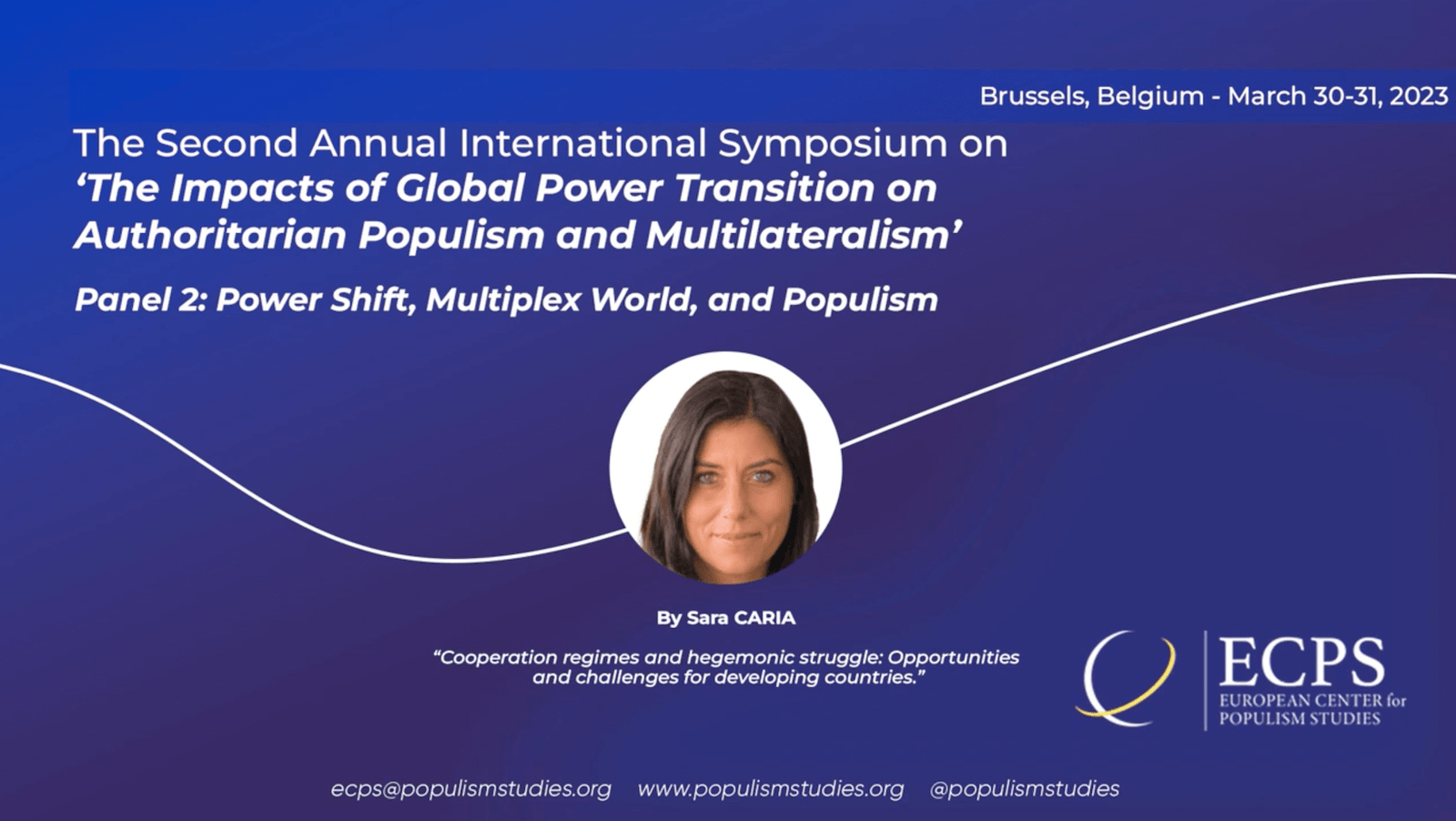 Brussels, Belgium - March 30-31, 2023

The Second Annual International Symposium on
‘The Impacts of Global Power Transition on Authoritarian Populism and Multilateralism’

Panel 2: Power Shift, Multiplex World, and Populism

By Sara CARIA

“Cooperation regimes and hegemonic struggle: Opportunities and challenges for developing countries.”

ECPS
EUROPEAN CENTER for POPULISM STUDIES

ecps@populismstudies.org www.populismstudies.org @populismstudies